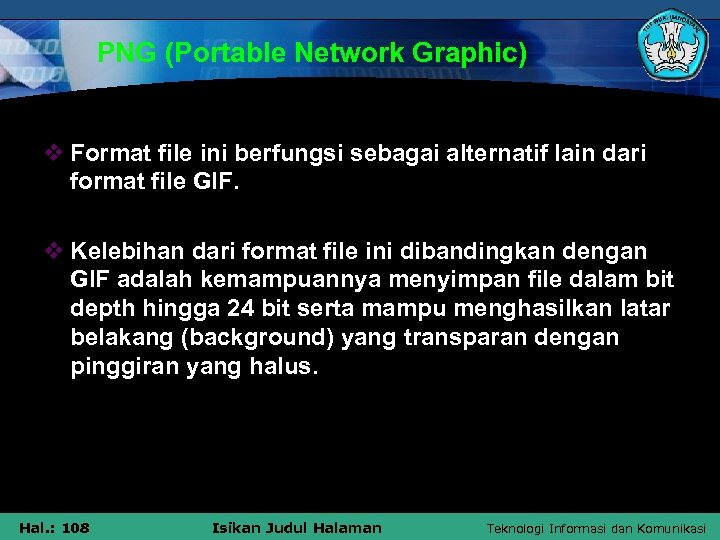 PNG (Portable Network Graphic)

❖ Format file ini berfungsi sebagai alternatif lain dari format file GIF.

❖ Kelebihan dari format file ini dibandingkan dengan GIF adalah kemampuannya menyimpan file dalam bit depth hingga 24 bit serta mampu menghasilkan latar belakang (background) yang transparan dengan pinggiran yang halus.

Hal.: 108 Isikan Judul Halaman Teknologi Informasi dan Komunikasi